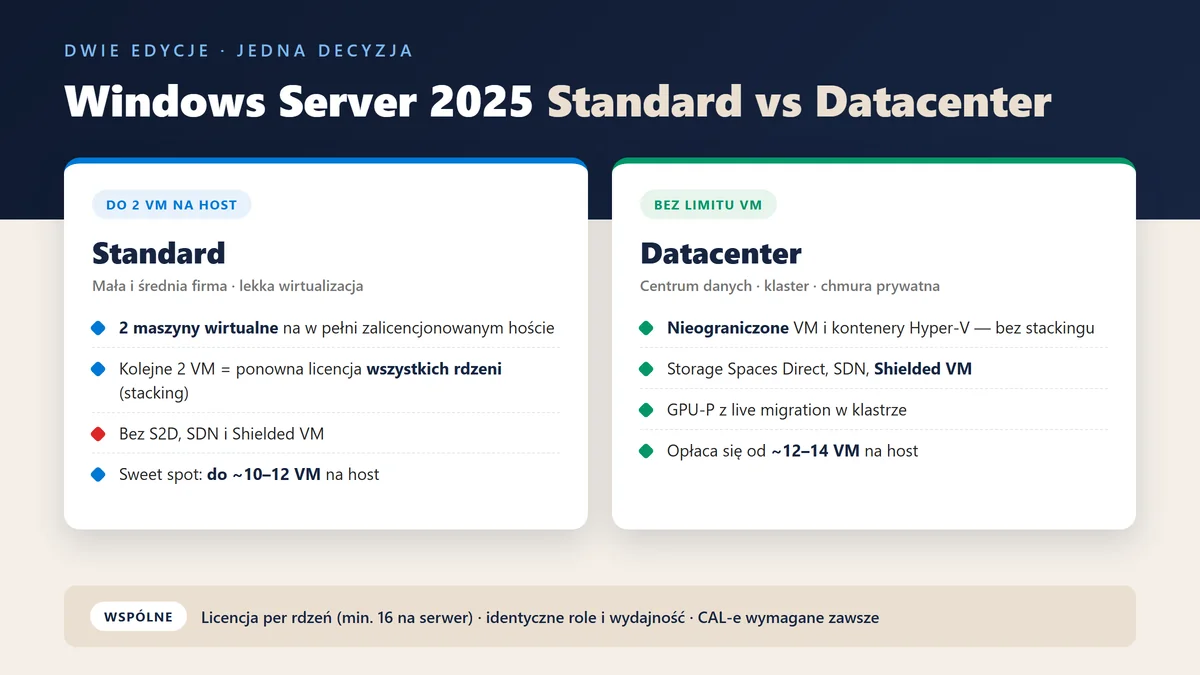 DWIE EDYCJE · JEDNA DECYZJA

Windows Server 2025 Standard vs Datacenter

DO 2 VM NA HOST

Standard

Mała i średnia firma · lekka wirtualizacja

2 maszyny wirtualne na w pełni zalicencjonowanym hoście

Kolejne 2 VM = ponowna licencja wszystkich rdzeni (stacking)

Bez S2D, SDN i Shielded VM

Sweet spot: do ~10–12 VM na host

BEZ LIMITU VM

Datacenter

Centrum danych · klaster · chmura prywatna

Nieograniczone VM i kontenery Hyper-V — bez stackingu

Storage Spaces Direct, SDN, Shielded VM

GPU-P z live migration w klastrze

Opłaca się od ~12–14 VM na host

WSPÓLNE

Licencja per rdzeń (min. 16 na serwer) · identyczne role i wydajność · CAL-e wymagane zawsze